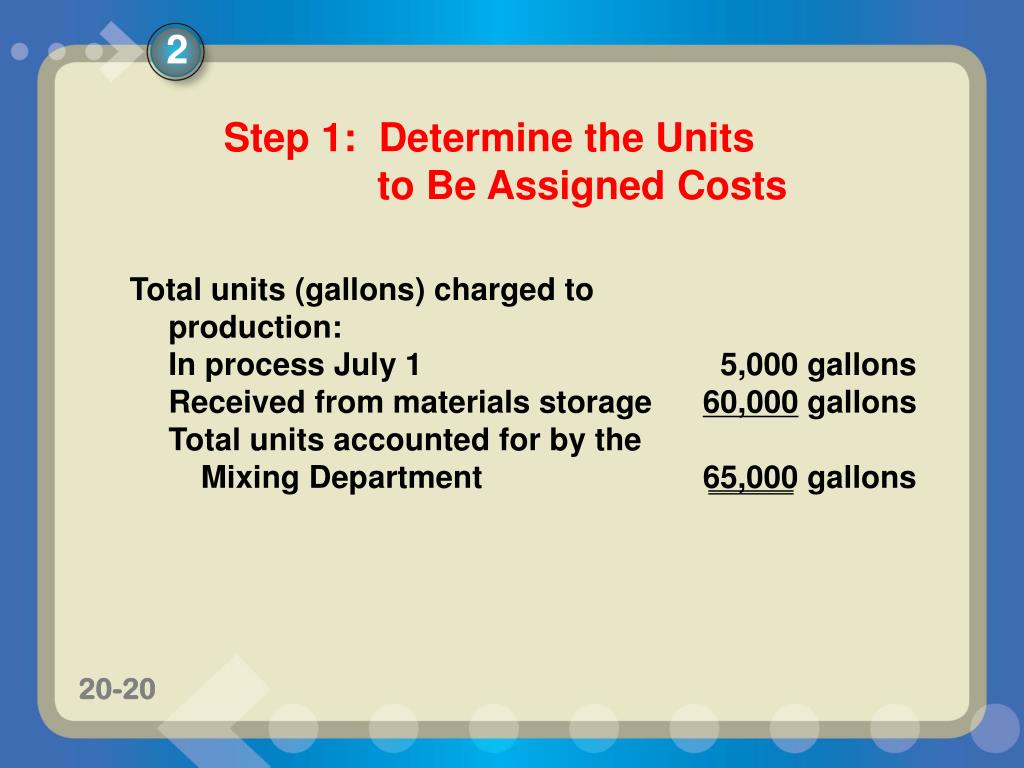 2

Step 1: Determine the Units to Be Assigned Costs

Total units (gallons) charged to production:
In process July 1 5,000 gallons
Received from materials storage 60,000 gallons
Total units accounted for by the Mixing Department 65,000 gallons

20-20